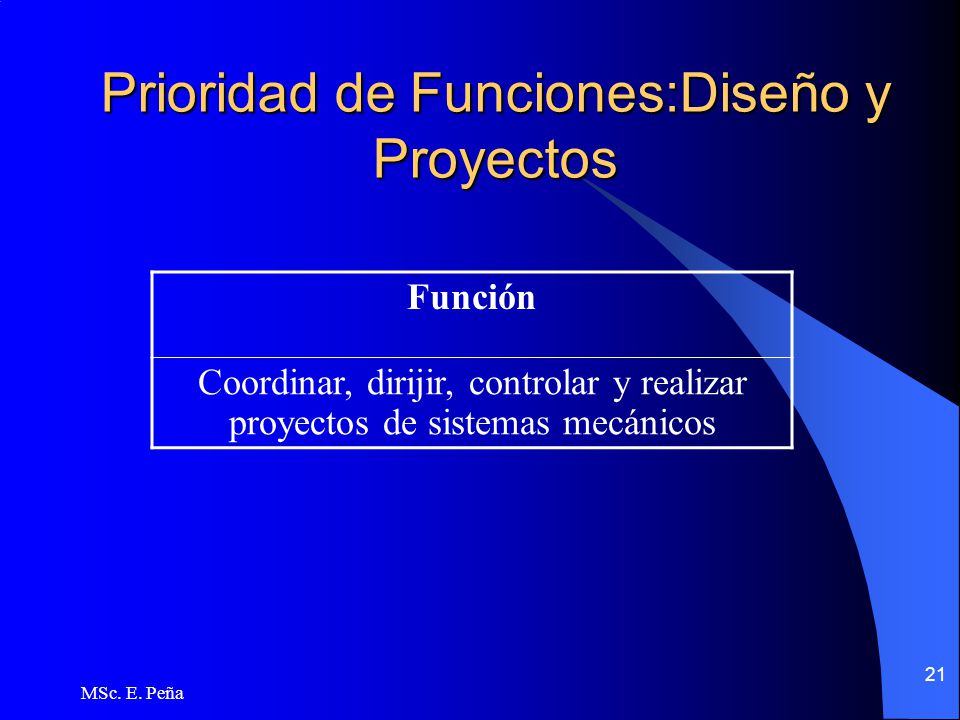 Prioridad de Funciones:Diseño y Proyectos

| Función |
|---|
| Coordinar, dirijir, controlar y realizar proyectos de sistemas mecánicos |

MSc. E. Peña

21